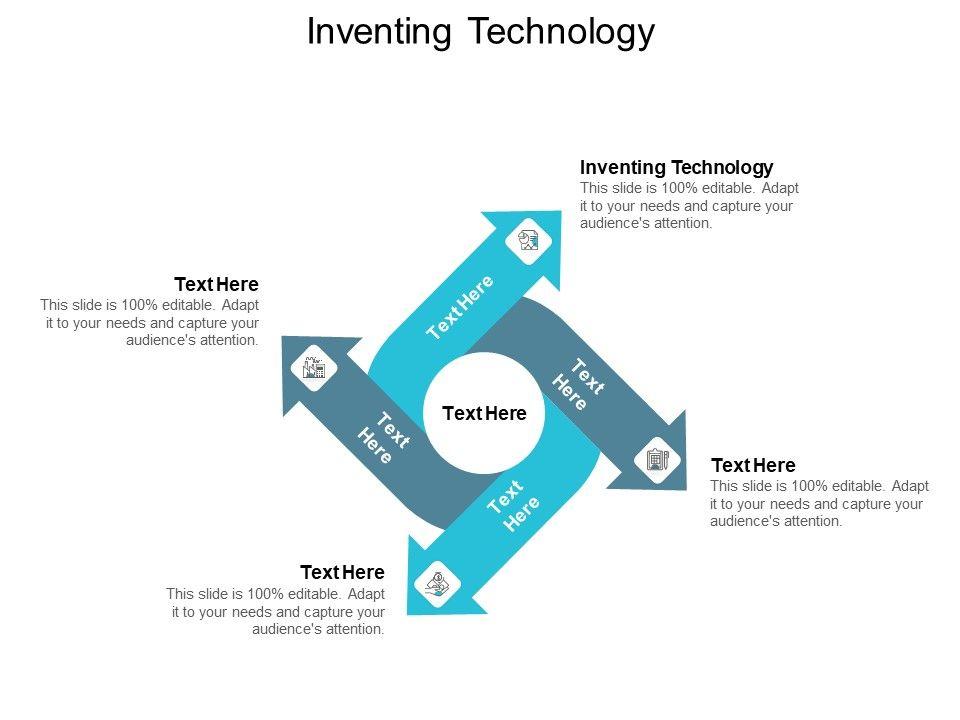 Inventing Technology

Inventing Technology
This slide is 100% editable. Adapt it to your needs and capture your audience's attention.

Text Here
This slide is 100% editable. Adapt it to your needs and capture your audience's attention.

Text Here

Text Here

Text Here

Text Here

Text Here

Text Here
This slide is 100% editable. Adapt it to your needs and capture your audience's attention.

Text Here
This slide is 100% editable. Adapt it to your needs and capture your audience's attention.